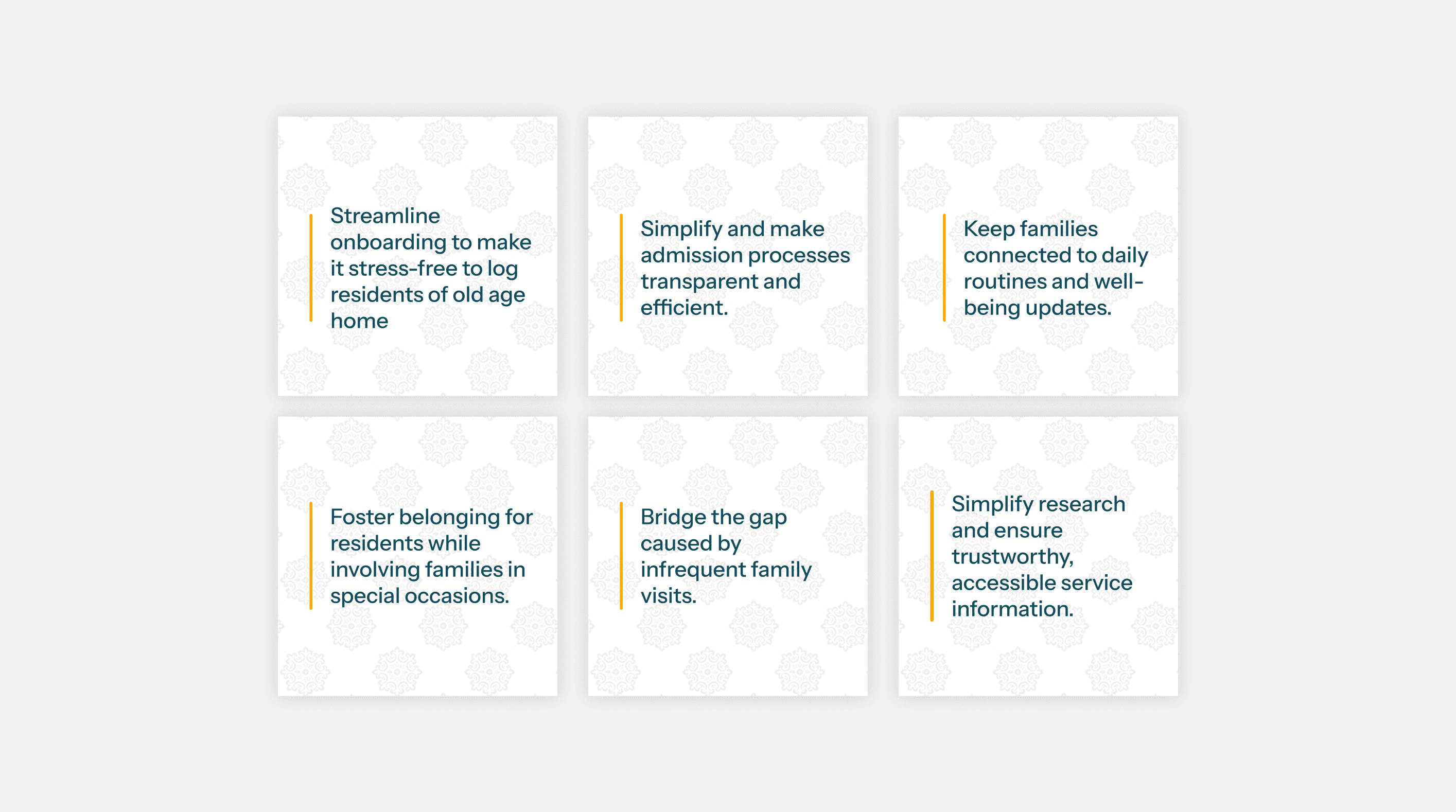 Streamline onboarding to make it stress-free to log residents of old age home

Simplify and make admission processes transparent and efficient.

Keep families connected to daily routines and well-being updates.

Foster belonging for residents while involving families in special occasions.

Bridge the gap caused by infrequent family visits.

Simplify research and ensure trustworthy, accessible service information.